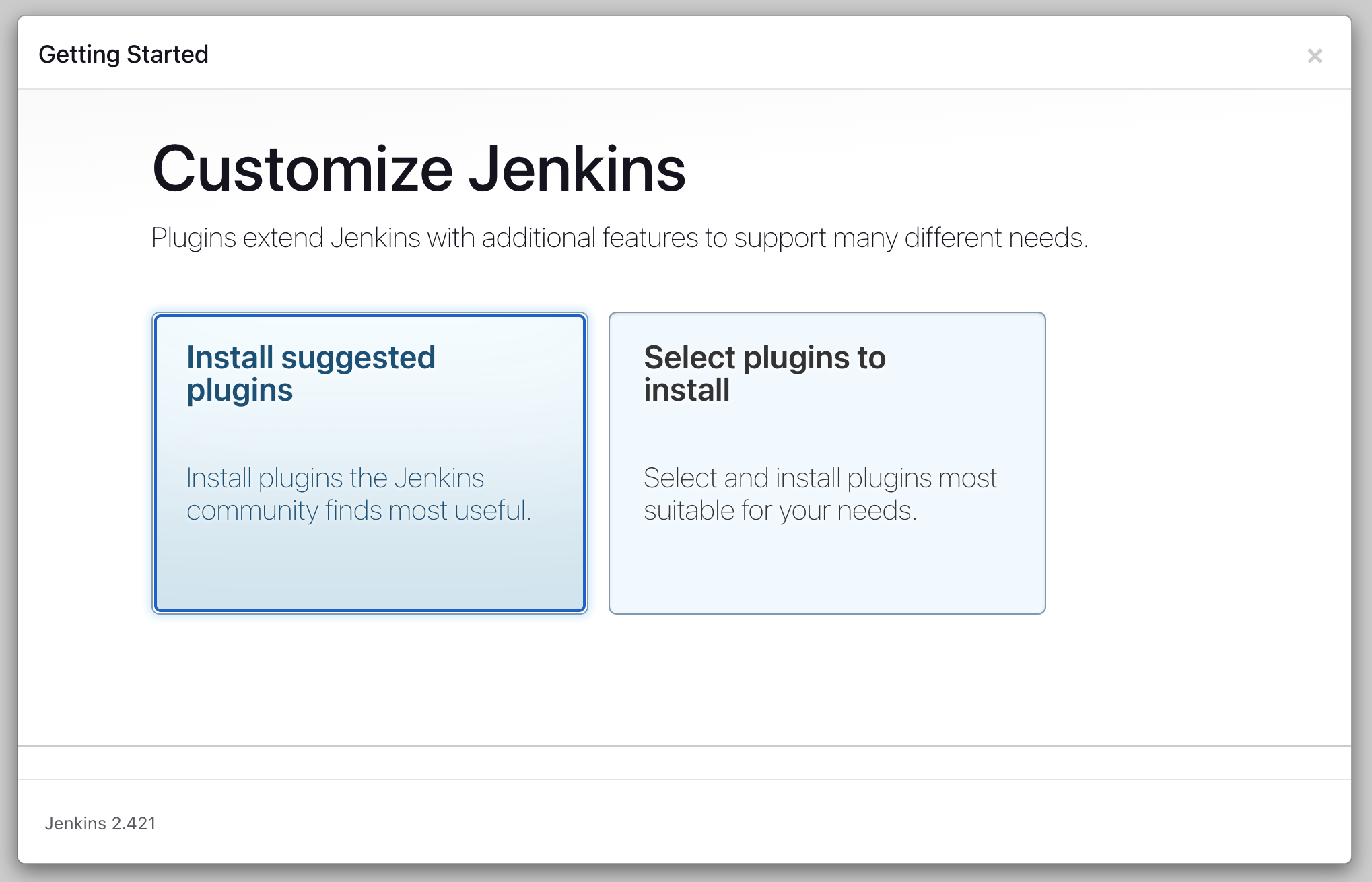 Getting Started

×

Customize Jenkins

Plugins extend Jenkins with additional features to support many different needs.

Install suggested plugins

Install plugins the Jenkins community finds most useful.

Select plugins to install

Select and install plugins most suitable for your needs.

Jenkins 2.421